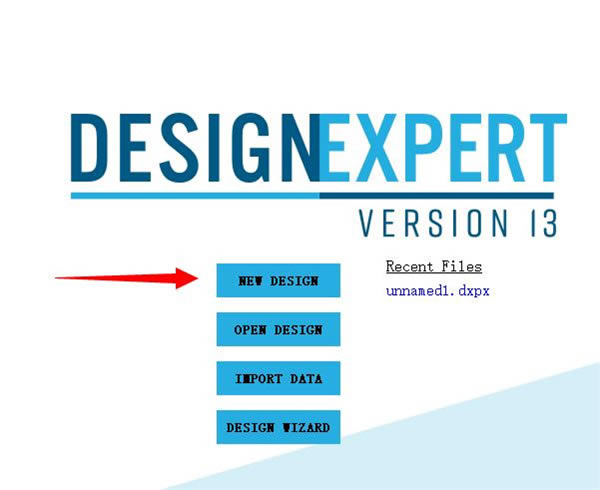 DESIGNEXPERT
VERSION 13

NEW DESIGN
OPEN DESIGN
IMPORT DATA
DESIGN WIZARD

Recent Files
unnamed1.dxpx